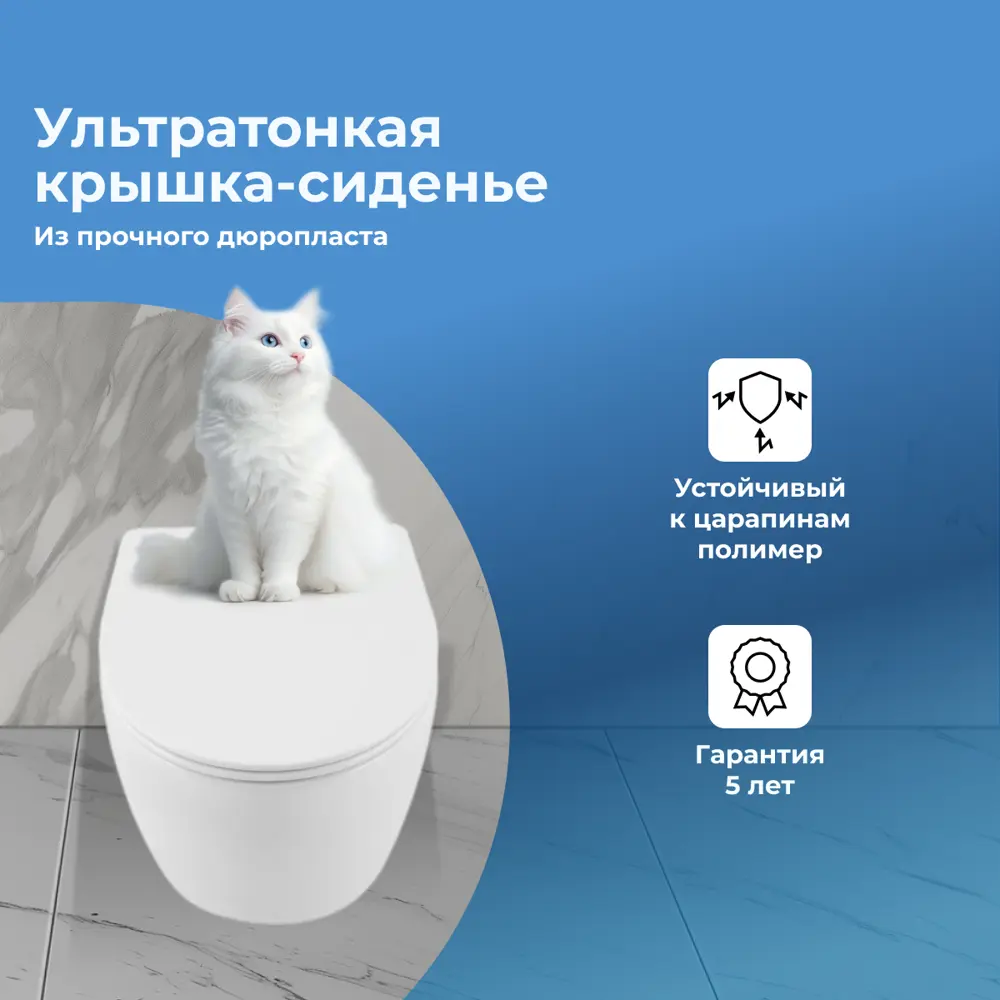 Ультратонкая крышка-сиденье

Из прочного дюропласта

Устойчивый к царапинам полимер

Гарантия 5 лет